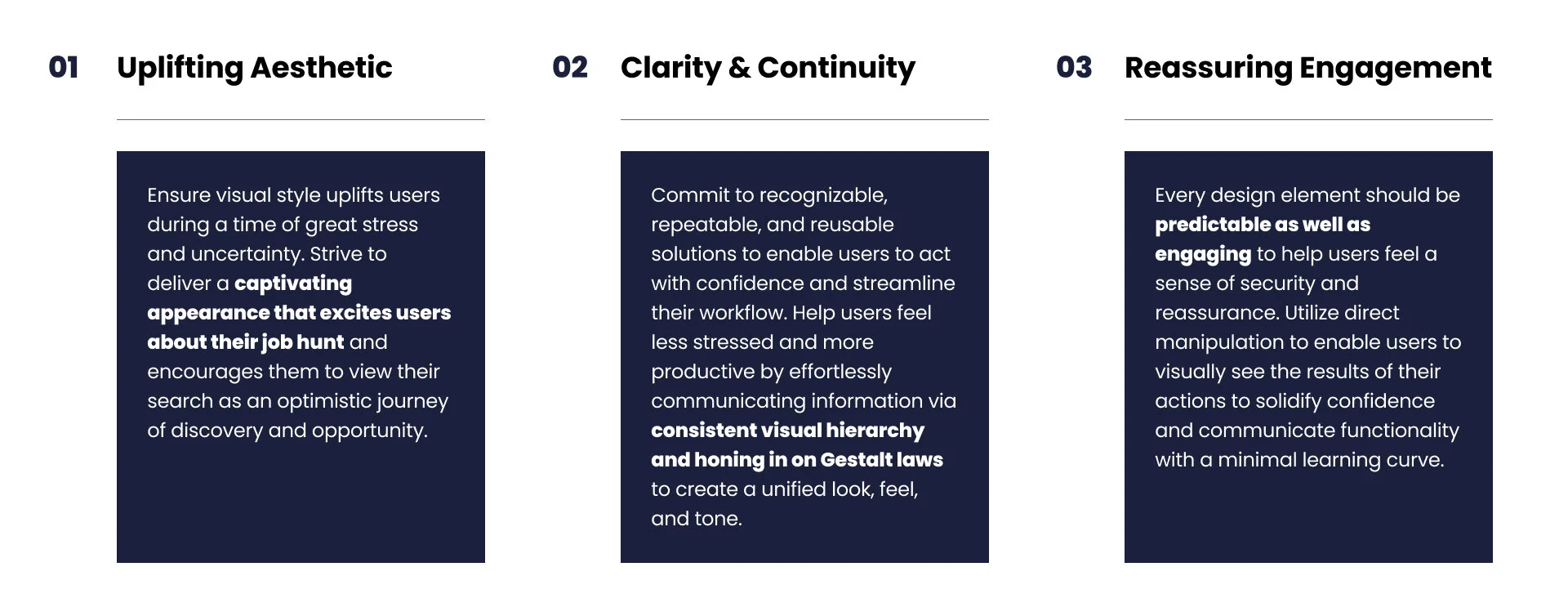 01 Uplifting Aesthetic

Ensure visual style uplifts users during a time of great stress and uncertainty. Strive to deliver a captivating appearance that excites users about their job hunt and encourages them to view their search as an optimistic journey of discovery and opportunity.

02 Clarity & Continuity

Commit to recognizable, repeatable, and reusable solutions to enable users to act with confidence and streamline their workflow. Help users feel less stressed and more productive by effortlessly communicating information via consistent visual hierarchy and honing in on Gestalt laws to create a unified look, feel, and tone.

03 Reassuring Engagement

Every design element should be predictable as well as engaging to help users feel a sense of security and reassurance. Utilize direct manipulation to enable users to visually see the results of their actions to solidify confidence and communicate functionality with a minimal learning curve.